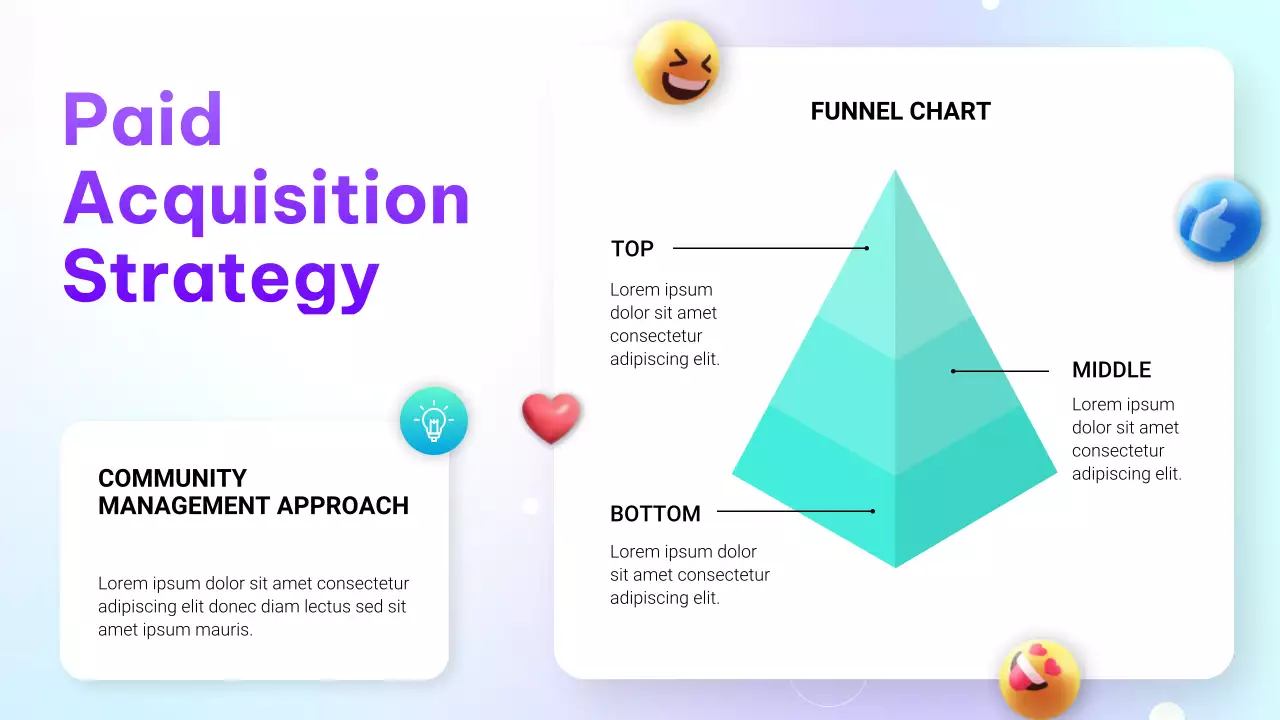 Paid Acquisition Strategy

COMMUNITY MANAGEMENT APPROACH

Lorem ipsum dolor sit amet consectetur adipiscing elit donec diam lectus sed sit amet ipsum mauris.

FUNNEL CHART

TOP

Lorem ipsum dolor sit amet consectetur adipiscing elit.

MIDDLE

Lorem ipsum dolor sit amet consectetur adipiscing elit.

BOTTOM

Lorem ipsum dolor sit amet consectetur adipiscing elit.